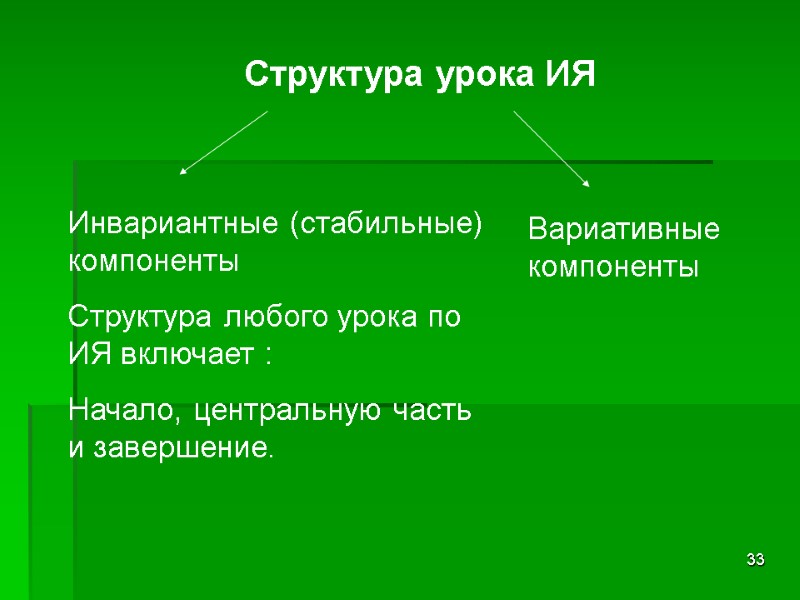 Структура урока ИЯ

Инвариантные (стабильные) компоненты

Структура любого урока по ИЯ включает :

Начало, центральную часть и завершение.

Вариативные компоненты

33